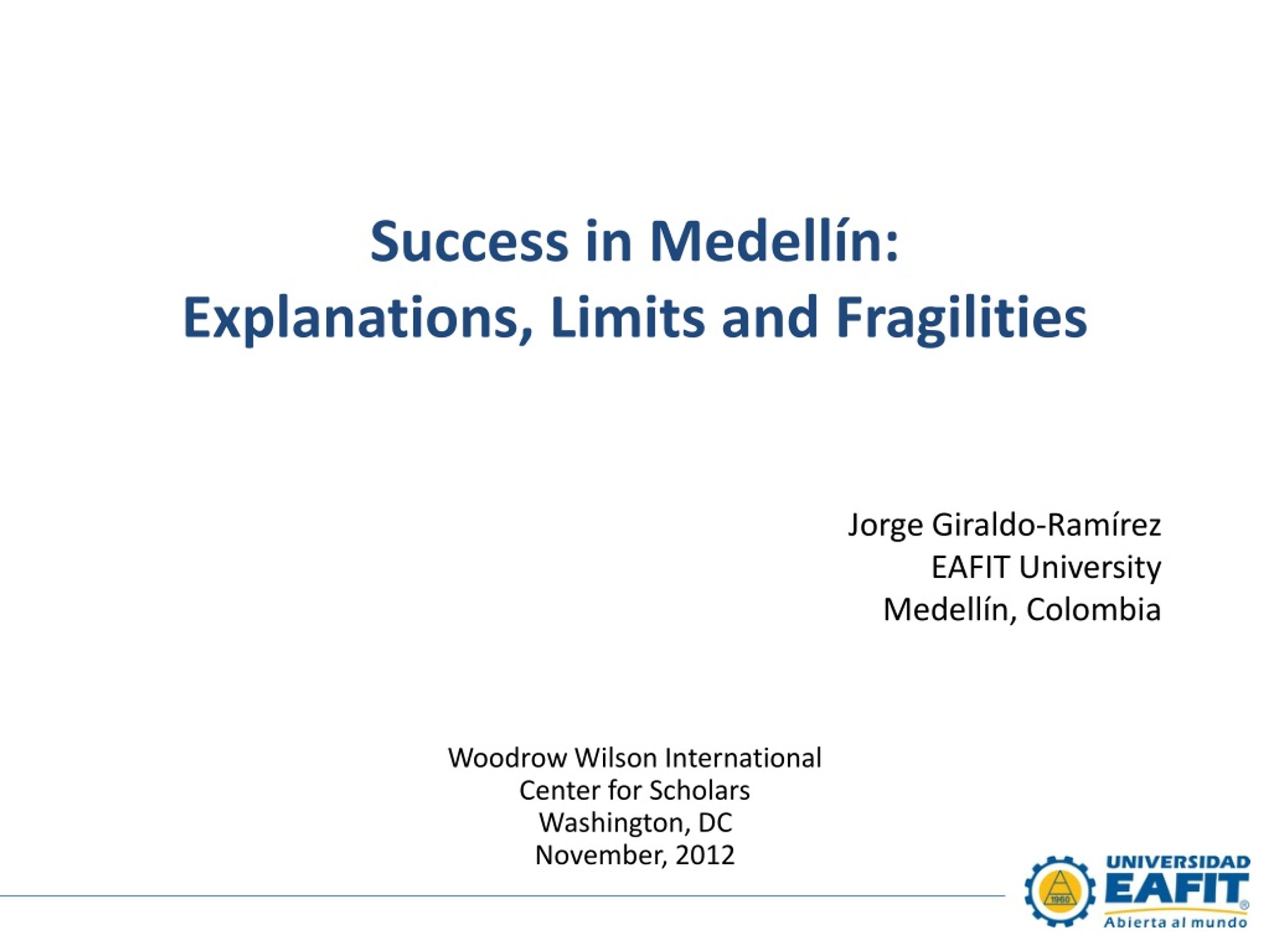 Success in Medellín:
Explanations, Limits and Fragilities

Jorge Giraldo-Ramírez
EAFIT University
Medellín, Colombia

Woodrow Wilson International
Center for Scholars
Washington, DC
November, 2012

1960
UNIVERSIDAD
EAFIT®
Abierta al mundo